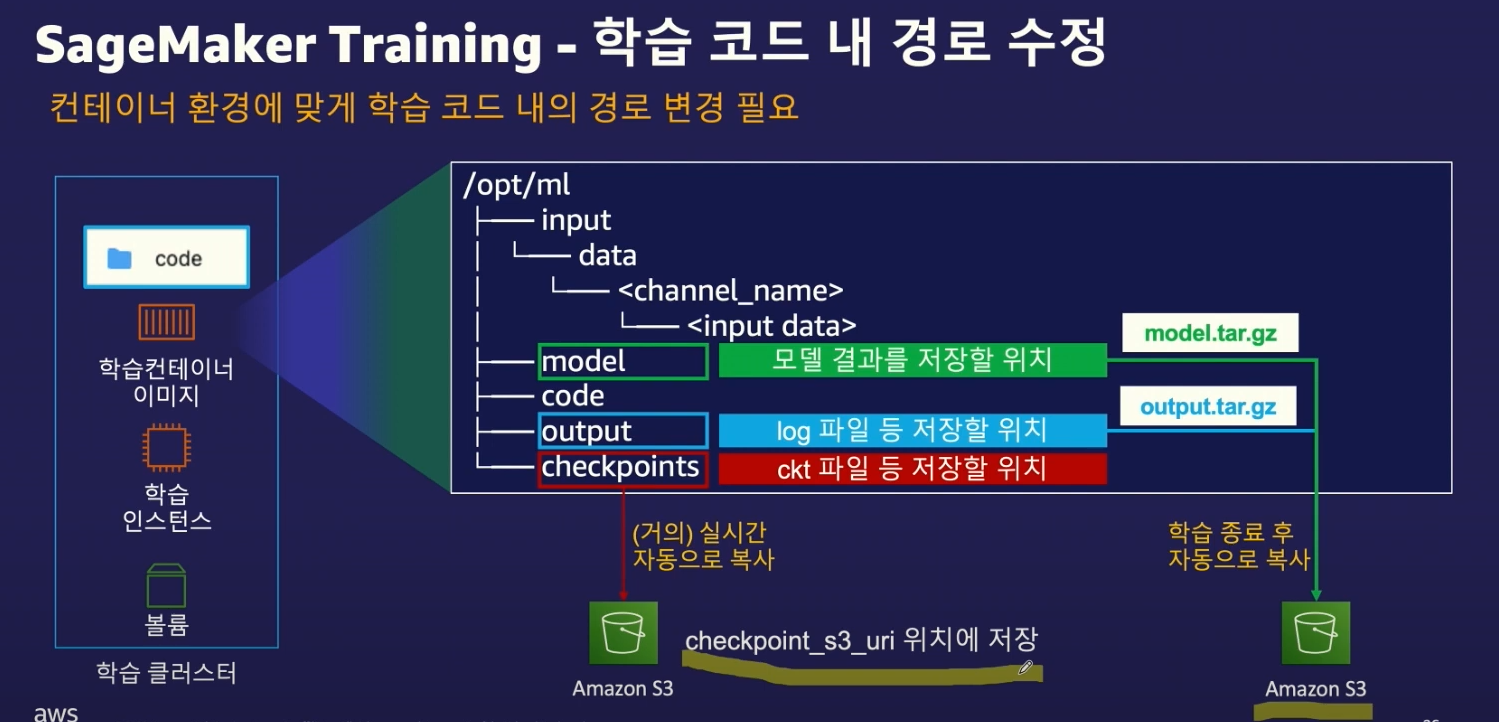 SageMaker Training - 학습 코드 내 경로 수정

컨테이너 환경에 맞게 학습 코드 내의 경로 변경 필요

code

학습컨테이너 이미지

학습 인스턴스

볼륨

학습 클러스터

/opt/ml
├── input
│ └── data
│ └── <channel_name>
│ └── <input data>
├── model
├── code
├── output
└── checkpoints

모델 결과를 저장할 위치

log 파일 등 저장할 위치

ckt 파일 등 저장할 위치

model.tar.gz

output.tar.gz

(거의) 실시간 자동으로 복사

학습 종료 후 자동으로 복사

Amazon S3

checkpoint_s3_uri 위치에 저장

Amazon S3

aws